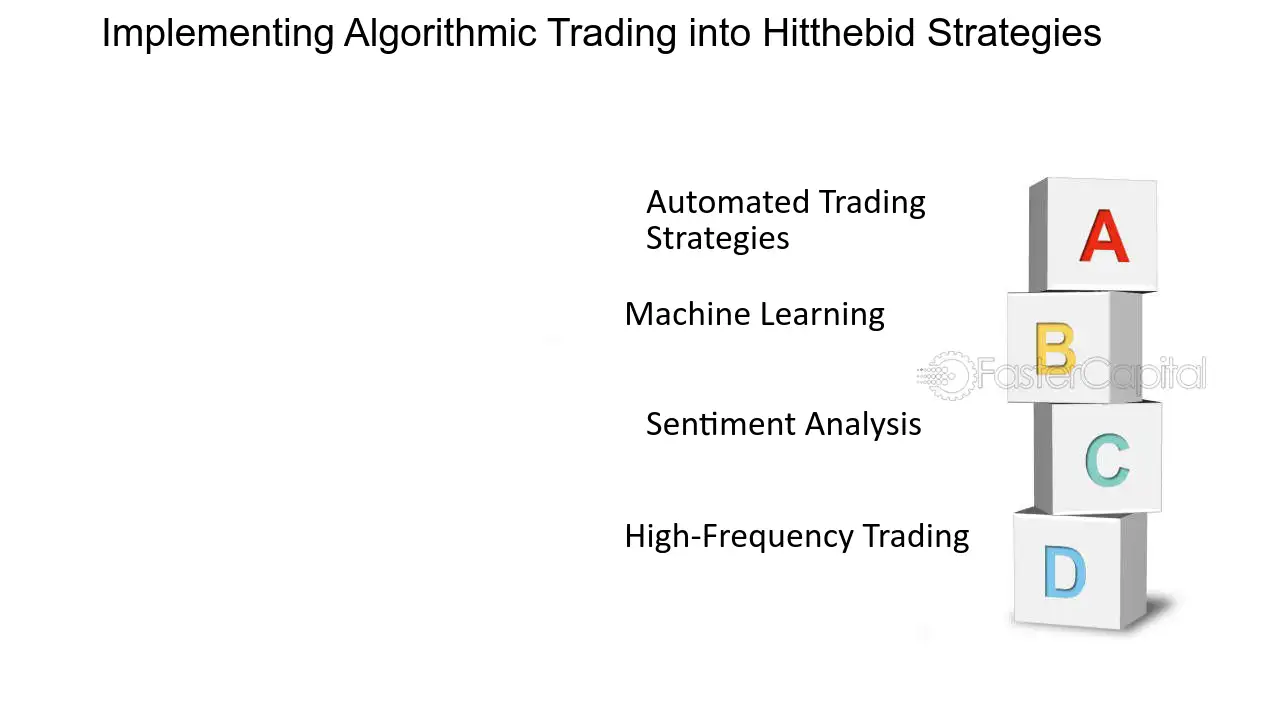 Implementing Algorithmic Trading into Hitthebid Strategies

Automated Trading Strategies

A

Machine Learning

B

Sentiment Analysis

C

High-Frequency Trading

D

FasterCapital